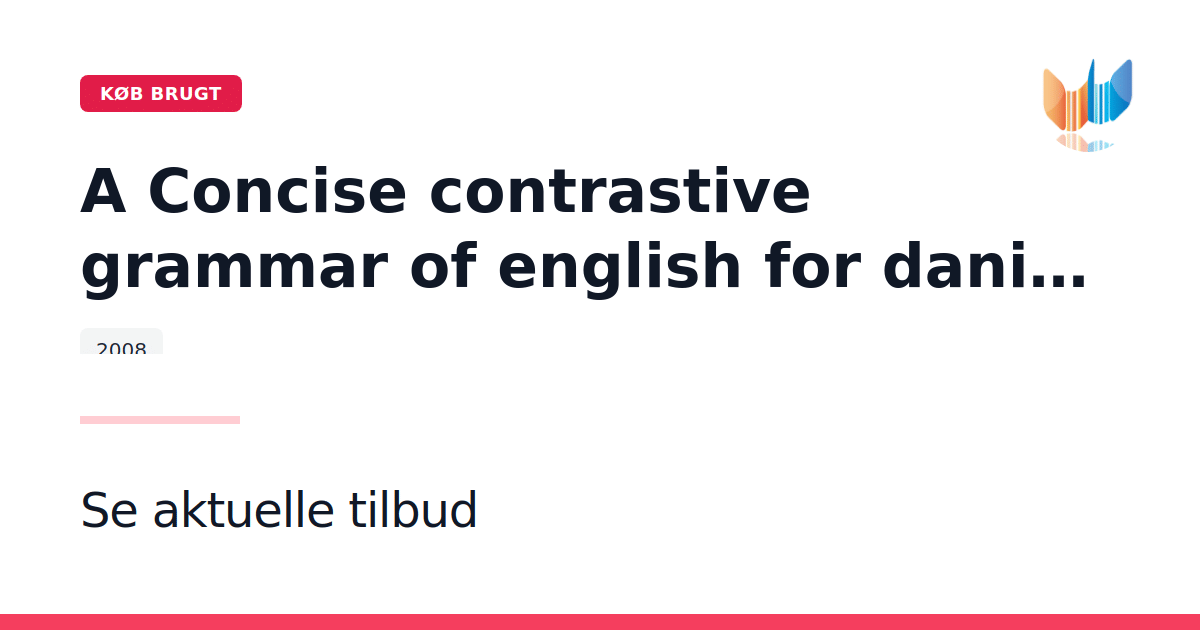 KØB BRUGT

A Concise contrastive grammar of english for dani…

2008

Se aktuelle tilbud